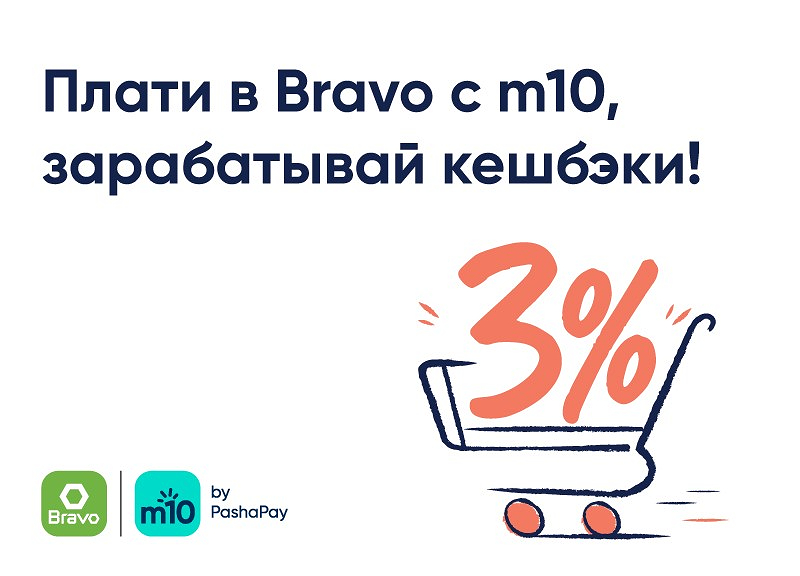 Плати в Bravo с m10, зарабатывай кешбэки!

3%

Bravo

m10

by PashaPay